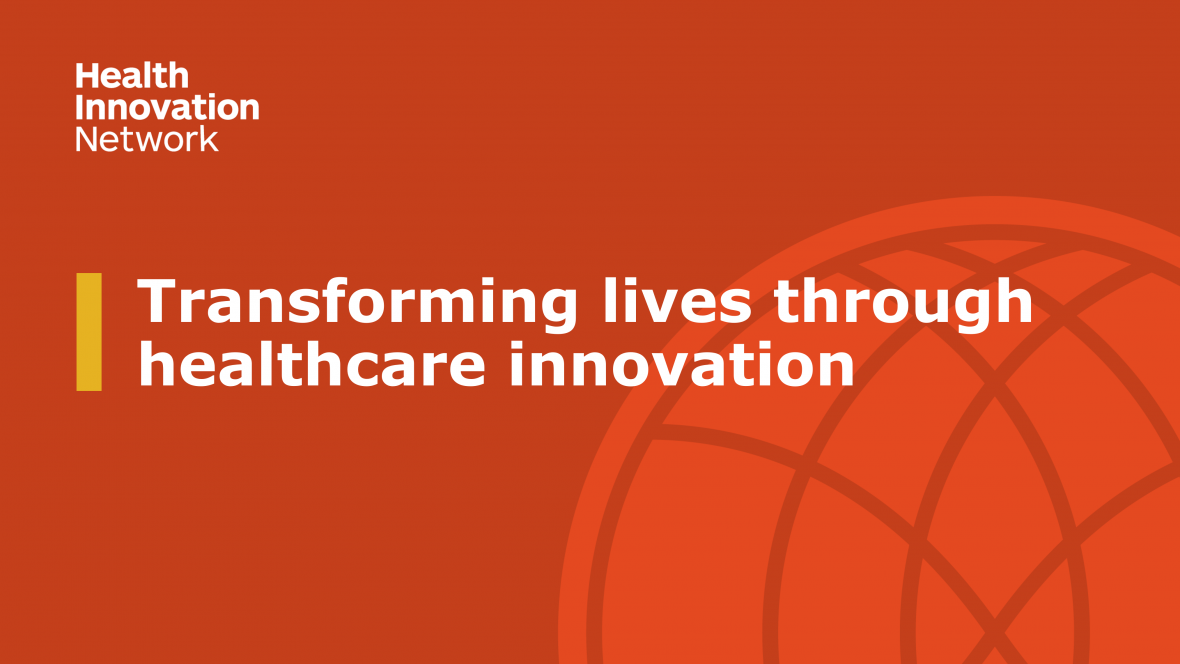 Health
Innovation
Network

Transforming lives through healthcare innovation